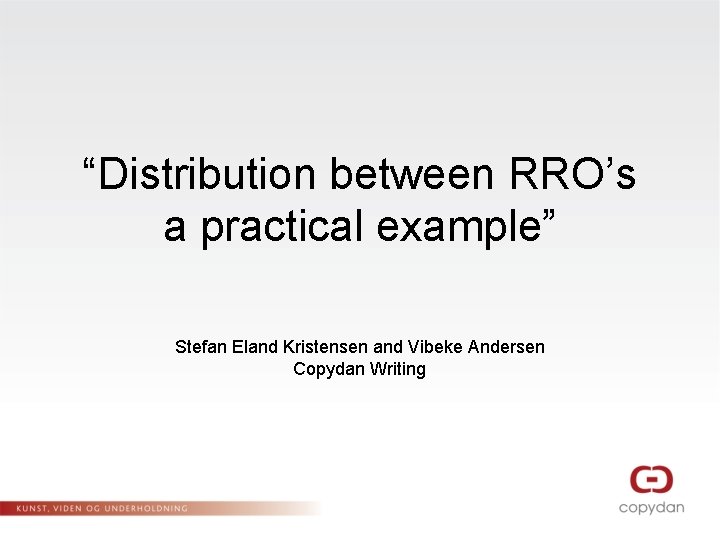 “Distribution between RRO’s a practical example”

Stefan Eland Kristensen and Vibeke Andersen
Copydan Writing

KUNST, VIDEN OG UNDERHOLDNING

copydan